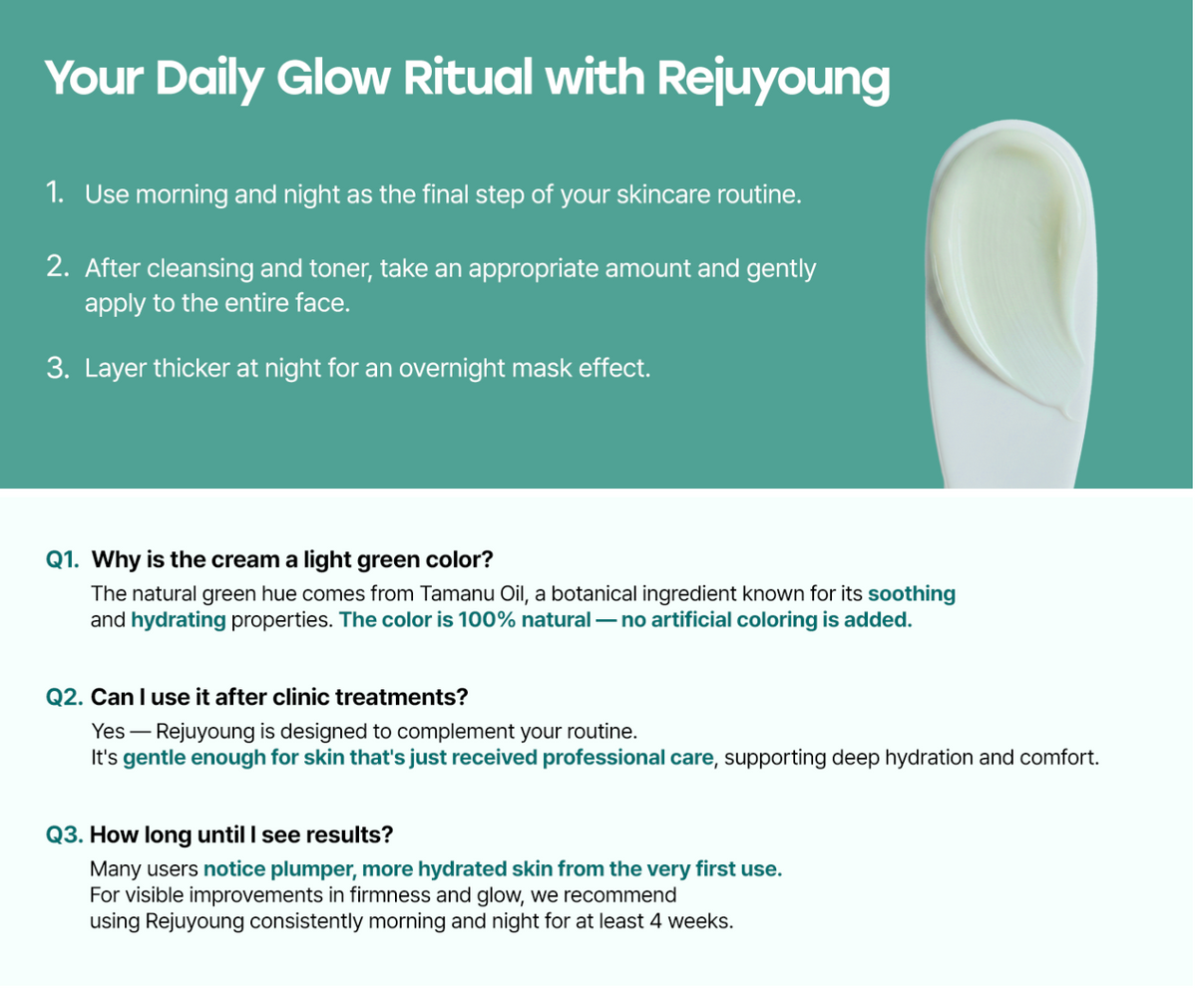 Your Daily Glow Ritual with Rejuyoung

1. Use morning and night as the final step of your skincare routine.

2. After cleansing and toner, take an appropriate amount and gently apply to the entire face.

3. Layer thicker at night for an overnight mask effect.

Q1. Why is the cream a light green color?
The natural green hue comes from Tamanu Oil, a botanical ingredient known for its soothing and hydrating properties. The color is 100% natural — no artificial coloring is added.

Q2. Can I use it after clinic treatments?
Yes — Rejuyoung is designed to complement your routine.
It's gentle enough for skin that's just received professional care, supporting deep hydration and comfort.

Q3. How long until I see results?
Many users notice plumper, more hydrated skin from the very first use.
For visible improvements in firmness and glow, we recommend using Rejuyoung consistently morning and night for at least 4 weeks.